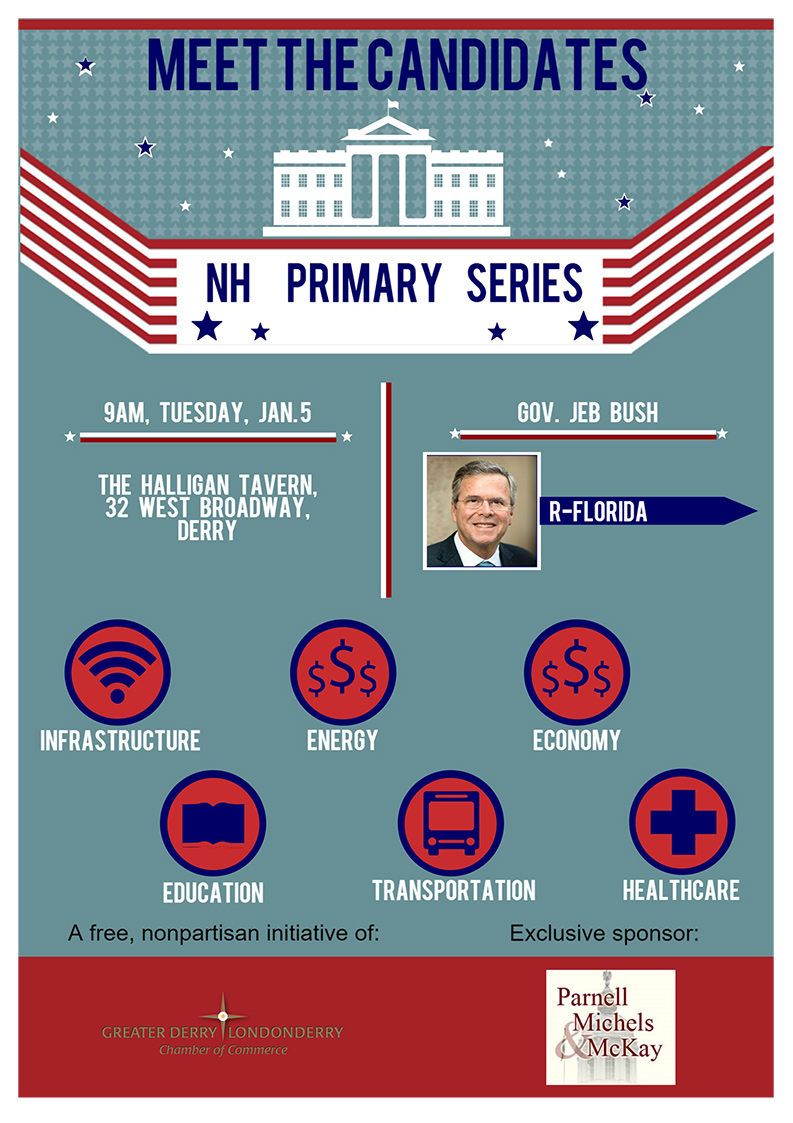 MEET THE CANDIDATES

NH PRIMARY SERIES

9AM, TUESDAY, JAN.5

THE HALLIGAN TAVERN, 32 WEST BROADWAY, DERRY

GOV. JEB BUSH

R-FLORIDA

$$$

$$$

INFRASTRUCTURE

ENERGY

ECONOMY

EDUCATION

TRANSPORTATION

HEALTHCARE

A free, nonpartisan initiative of:

Exclusive sponsor:

GREATER DERRY LONDONDERRY
Chamber of Commerce

Parnell Michels & McKay